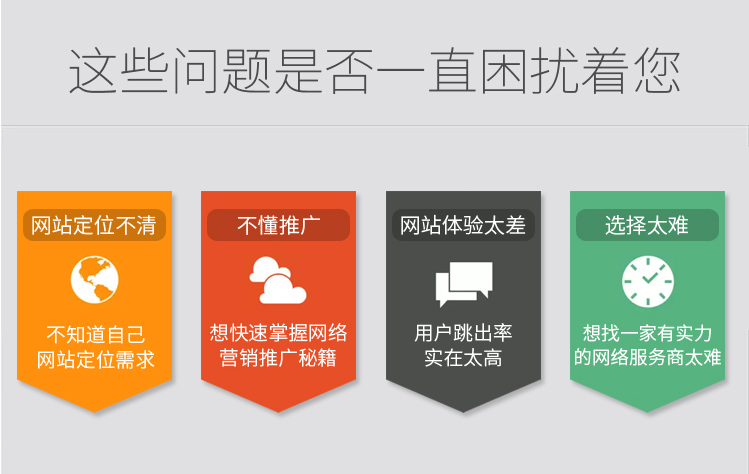 这些问题是否一直困扰着您

网站定位不清

不知道自己网站定位需求

不懂推广

想快速掌握网络营销推广秘籍

网站体验太差

用户跳出率实在太高

选择太难

想找一家有实力的网络服务商太难